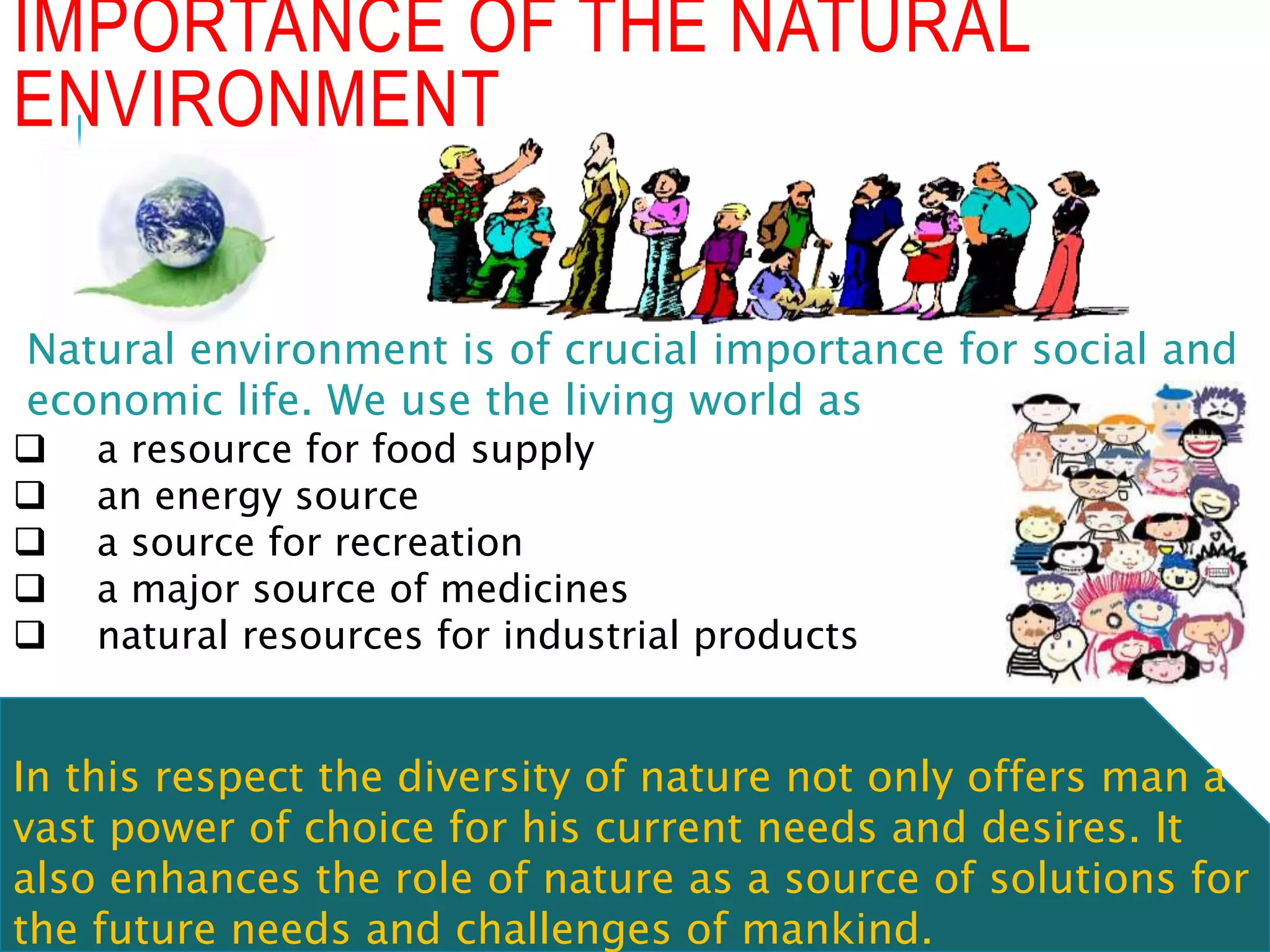 IMPORTANCE OF THE NATURAL ENVIRONMENT

Natural environment is of crucial importance for social and economic life. We use the living world as

❑ a resource for food supply
❑ an energy source
❑ a source for recreation
❑ a major source of medicines
❑ natural resources for industrial products

In this respect the diversity of nature not only offers man a vast power of choice for his current needs and desires. It also enhances the role of nature as a source of solutions for the future needs and challenges of mankind.